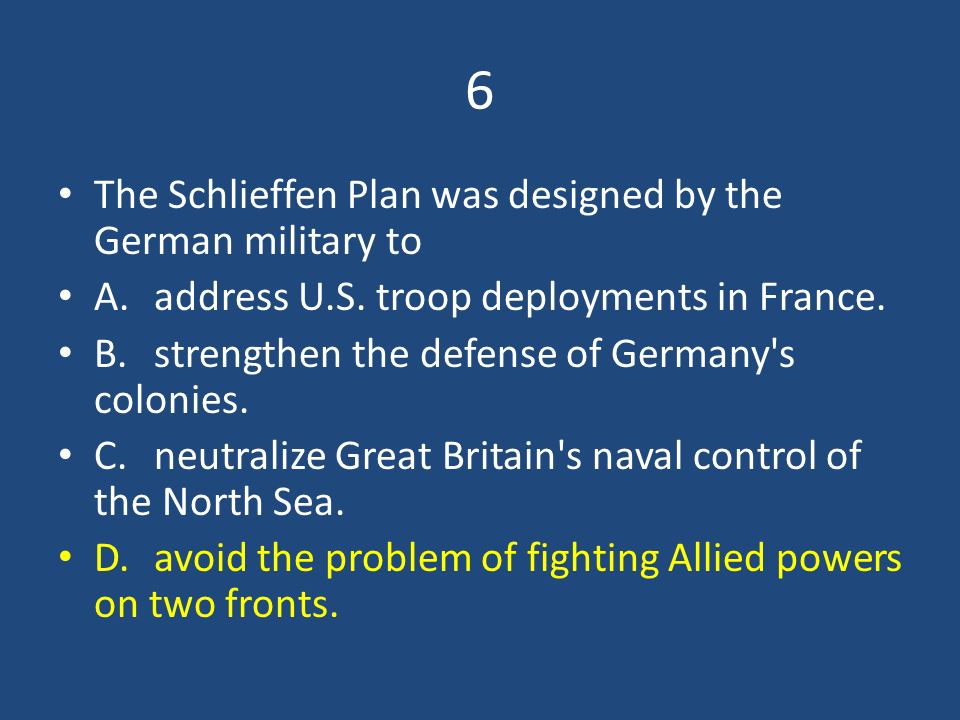 6

• The Schlieffen Plan was designed by the German military to
• A. address U.S. troop deployments in France.
• B. strengthen the defense of Germany's colonies.
• C. neutralize Great Britain's naval control of the North Sea.
• D. avoid the problem of fighting Allied powers on two fronts.